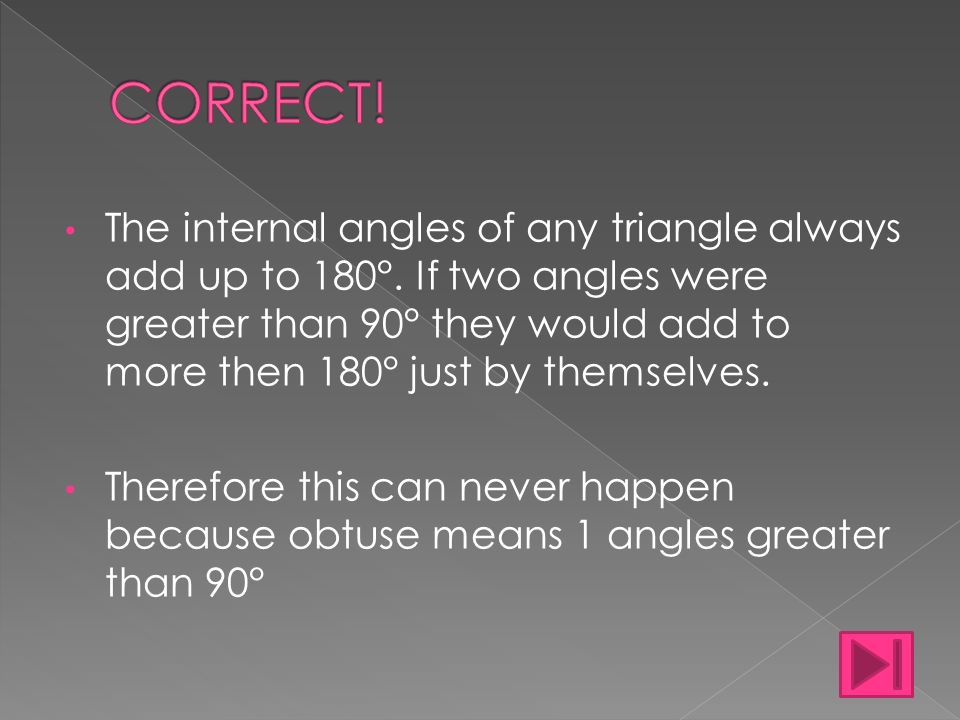 CORRECT!

• The internal angles of any triangle always add up to 180°. If two angles were greater than 90° they would add to more then 180° just by themselves.

• Therefore this can never happen because obtuse means 1 angles greater than 90°